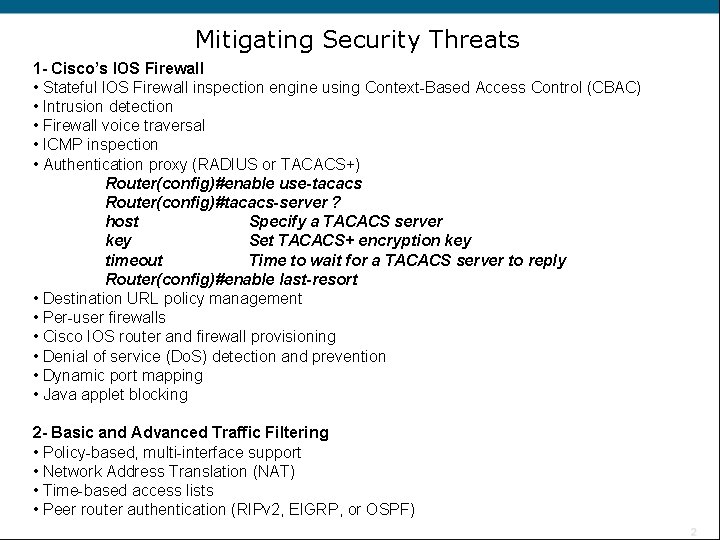 Mitigating Security Threats

1- Cisco's IOS Firewall
• Stateful IOS Firewall inspection engine using Context-Based Access Control (CBAC)
• Intrusion detection
• Firewall voice traversal
• ICMP inspection
• Authentication proxy (RADIUS or TACACS+)
Router(config)#enable use-tacacs
Router(config)#tacacs-server ?
host Specify a TACACS server
key Set TACACS+ encryption key
timeout Time to wait for a TACACS server to reply
Router(config)#enable last-resort
• Destination URL policy management
• Per-user firewalls
• Cisco IOS router and firewall provisioning
• Denial of service (DoS) detection and prevention
• Dynamic port mapping
• Java applet blocking

2- Basic and Advanced Traffic Filtering
• Policy-based, multi-interface support
• Network Address Translation (NAT)
• Time-based access lists
• Peer router authentication (RIPv2, EIGRP, or OSPF)

2